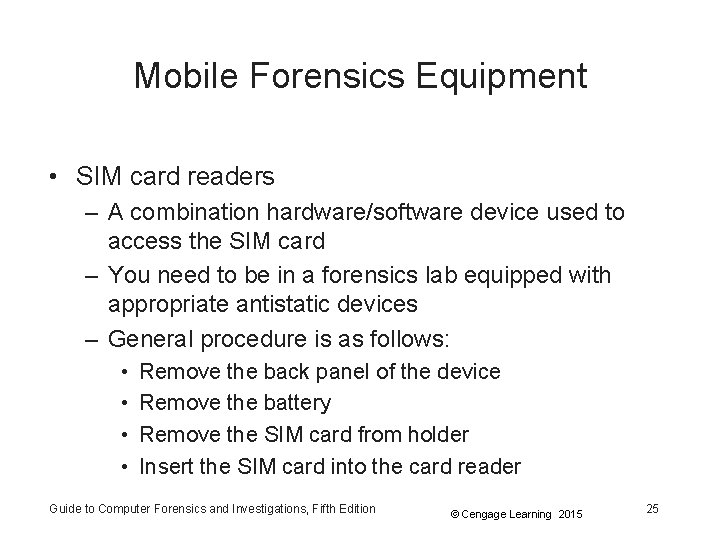 Mobile Forensics Equipment

• SIM card readers
– A combination hardware/software device used to access the SIM card
– You need to be in a forensics lab equipped with appropriate antistatic devices
– General procedure is as follows:
• Remove the back panel of the device
• Remove the battery
• Remove the SIM card from holder
• Insert the SIM card into the card reader

Guide to Computer Forensics and Investigations, Fifth Edition © Cengage Learning 2015 25